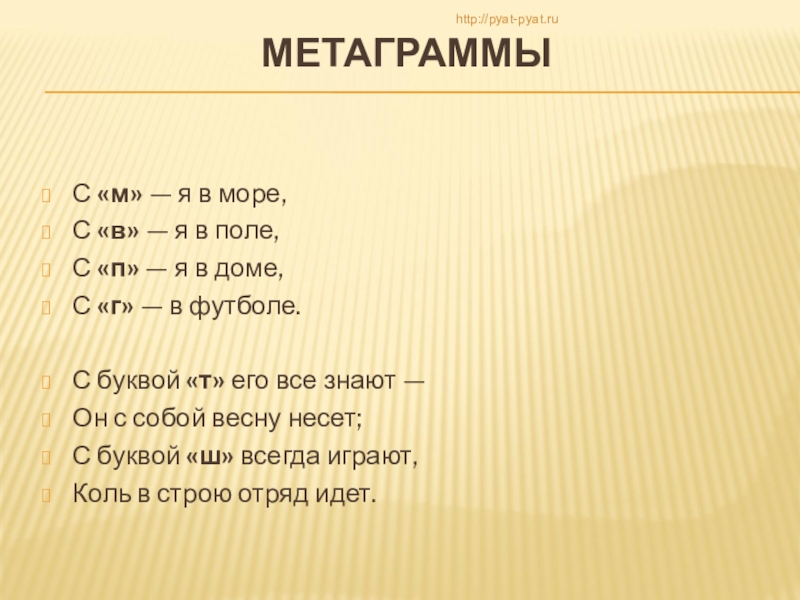 http://pyat-pyat.ru

МЕТАГРАММЫ

С «м» — я в море,
С «в» — я в поле,
С «п» — я в доме,
С «г» — в футболе.

С буквой «т» его все знают —
Он с собой весну несет;
С буквой «ш» всегда играют,
Коль в строю отряд идет.